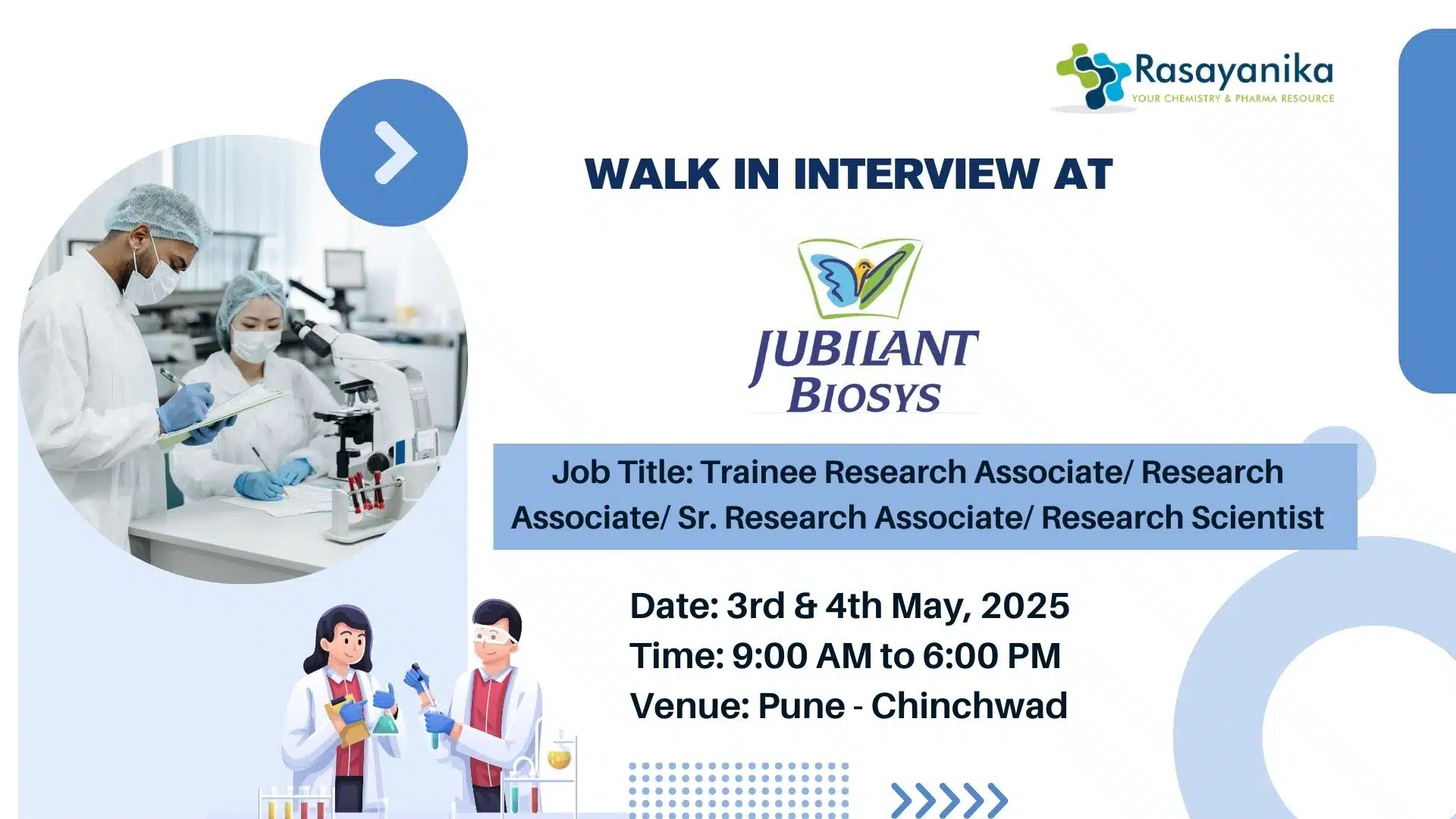 Rasayanika
YOUR CHEMISTRY & PHARMA RESOURCE

WALK IN INTERVIEW AT

JUBILANT
BIOSYS

Job Title: Trainee Research Associate/ Research Associate/ Sr. Research Associate/ Research Scientist

Date: 3rd & 4th May, 2025
Time: 9:00 AM to 6:00 PM
Venue: Pune - Chinchwad